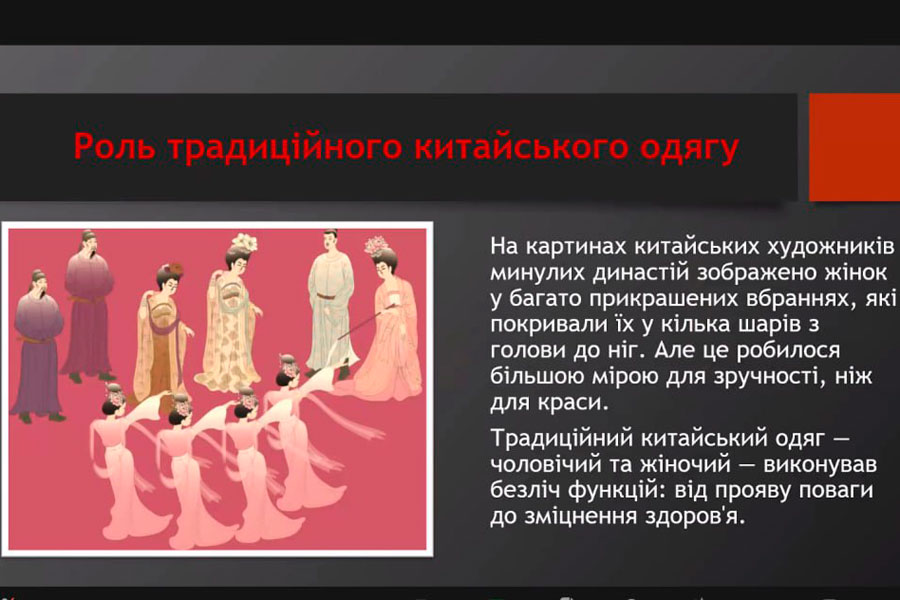 Роль традиційного китайського одягу

На картинах китайських художників минулих династій зображено жінок у багато прикрашених вбраннях, які покривали їх у кілька шарів з голови до ніг. Але це робилося більшою мірою для зручності, ніж для краси.

Традиційний китайський одяг — чоловічий та жіночий — виконував безліч функцій: від прояву поваги до зміцнення здоров'я.